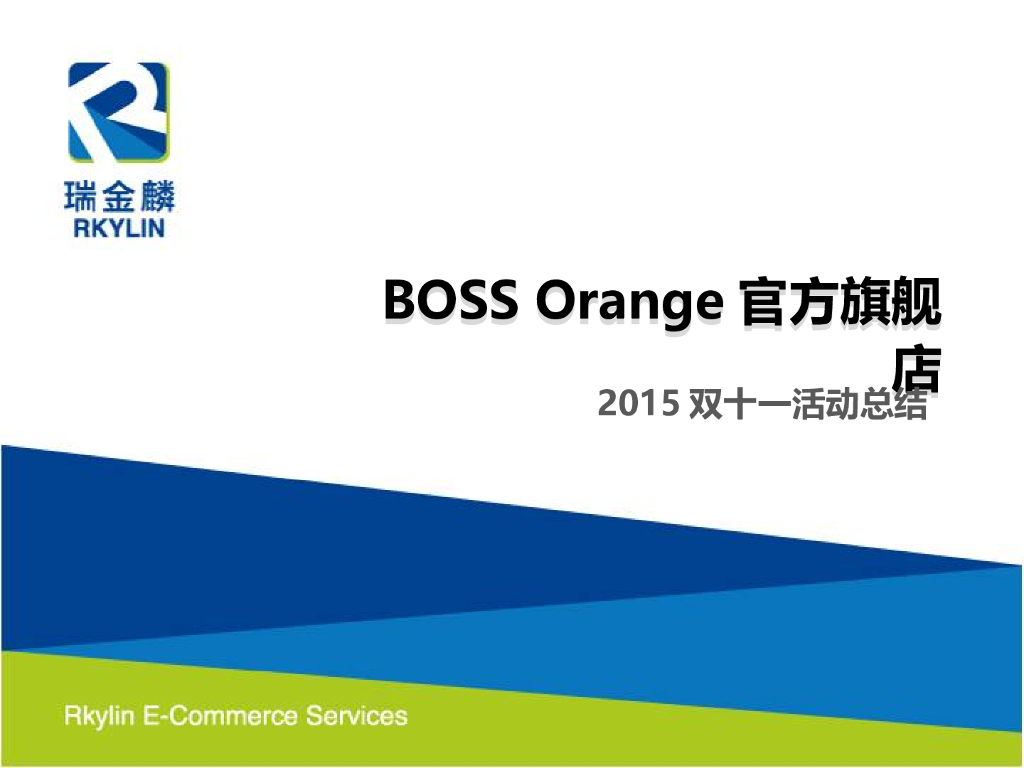 瑞金麟
RKYLIN

BOSS Orange 官方旗舰店

2015 双十一活动总结

Rkylin E-Commerce Services